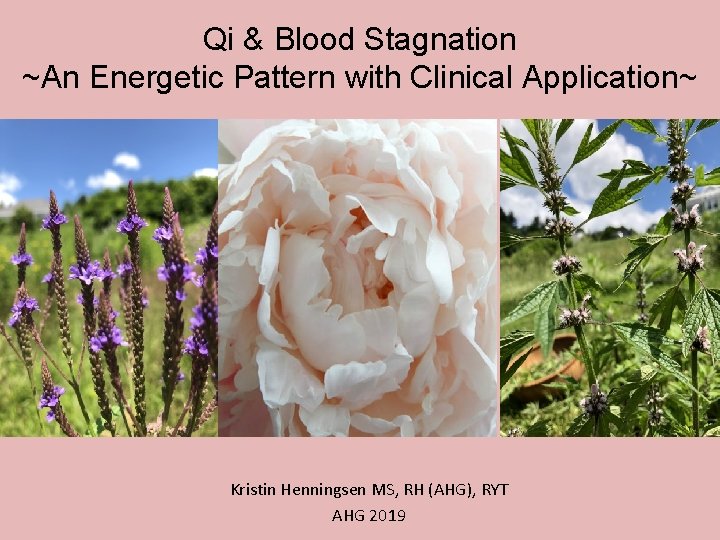 Qi & Blood Stagnation
~An Energetic Pattern with Clinical Application~

Kristin Henningsen MS, RH (AHG), RYT
AHG 2019